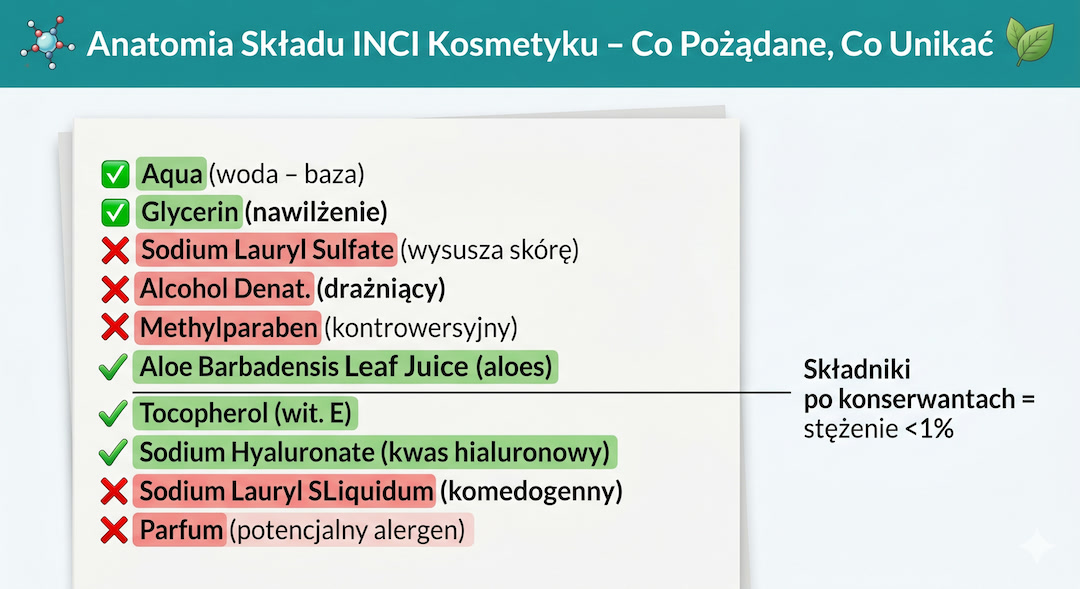 Anatomia Składu INCI Kosmetyku – Co Pożądane, Co Unikać

✅ Aqua (woda – baza)
✅ Glycerin (nawilżenie)
❌ Sodium Lauryl Sulfate (wysusza skórę)
❌ Alcohol Denat. (drażniący)
❌ Methylparaben (kontrowersyjny)
✓ Aloe Barbadensis Leaf Juice (aloes)
✓ Tocopherol (wit. E)
✓ Sodium Hyaluronate (kwas hialuronowy)
❌ Sodium Lauryl SLiquidum (komedogenny)
❌ Parfum (potencjalny alergen)

Składniki po konserwantach = stężenie <1%